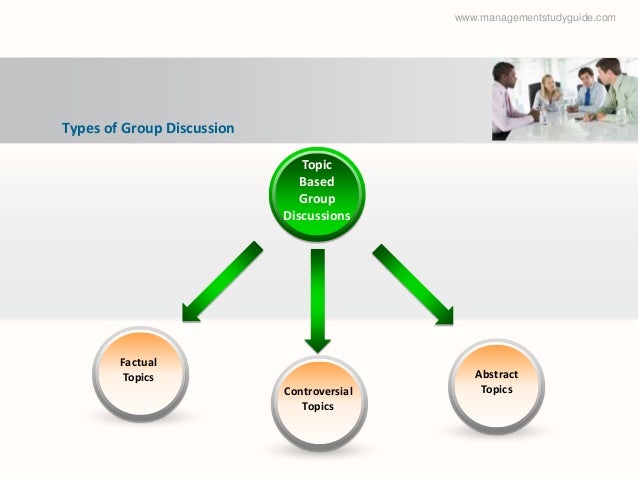 www.managementstudyguide.com

Types of Group Discussion

Topic Based Group Discussions

Factual Topics

Controversial Topics

Abstract Topics